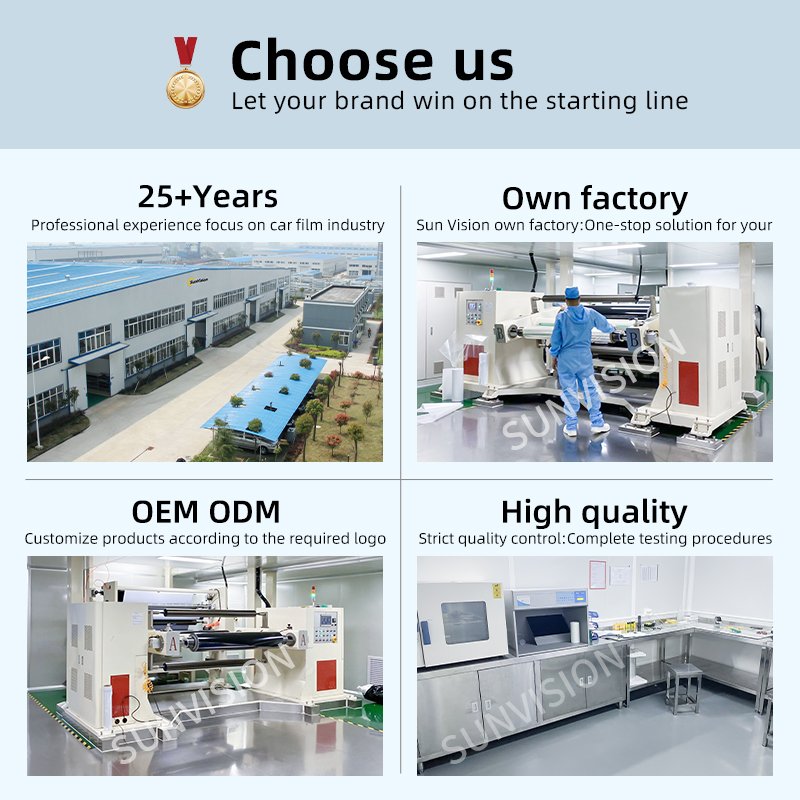 Choose us
Let your brand win on the starting line

25+Years
Professional experience focus on car film industry

SunVision

Own factory
Sun Vision own factory:One-stop solution for your

B B

SUNVISION

OEM ODM
Customize products according to the required logo

A A

SUNVISION

High quality
Strict quality control:Complete testing procedures

SUNVISION